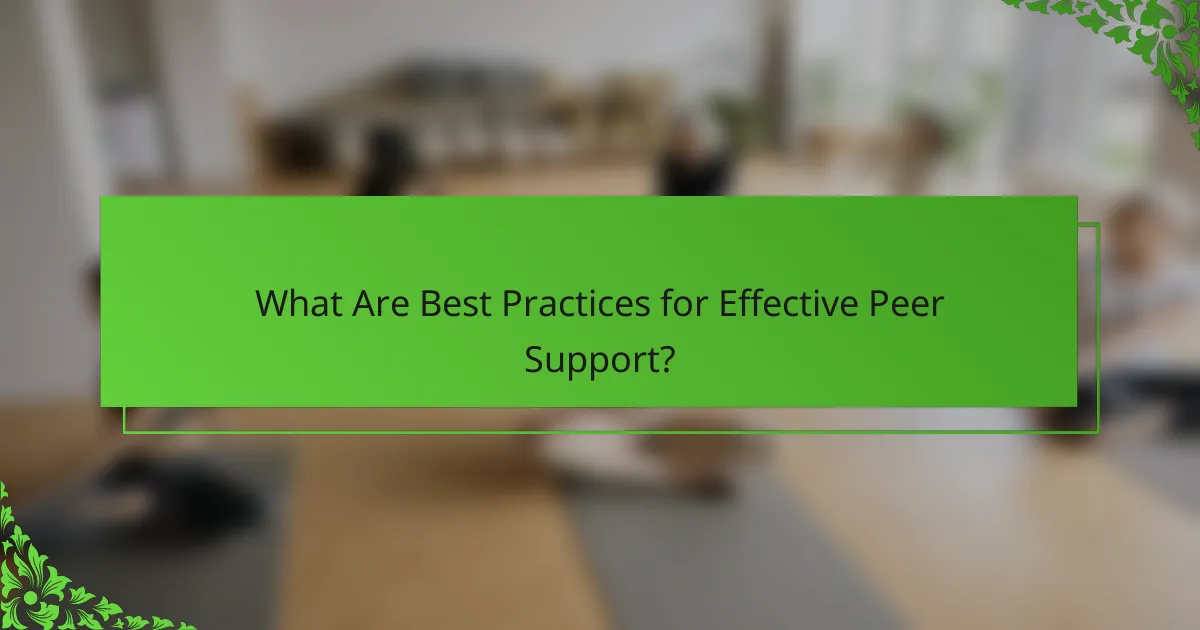 What Are Best Practices for Effective Peer Support?